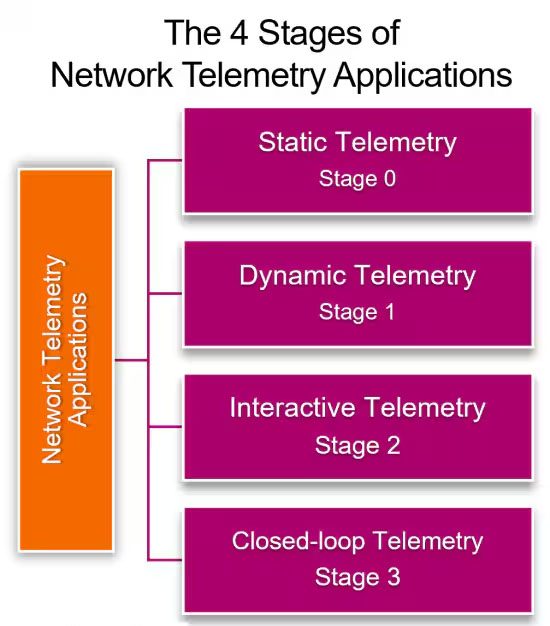 The 4 Stages of
Network Telemetry Applications

Network Telemetry Applications

Static Telemetry
Stage 0

Dynamic Telemetry
Stage 1

Interactive Telemetry
Stage 2

Closed-loop Telemetry
Stage 3